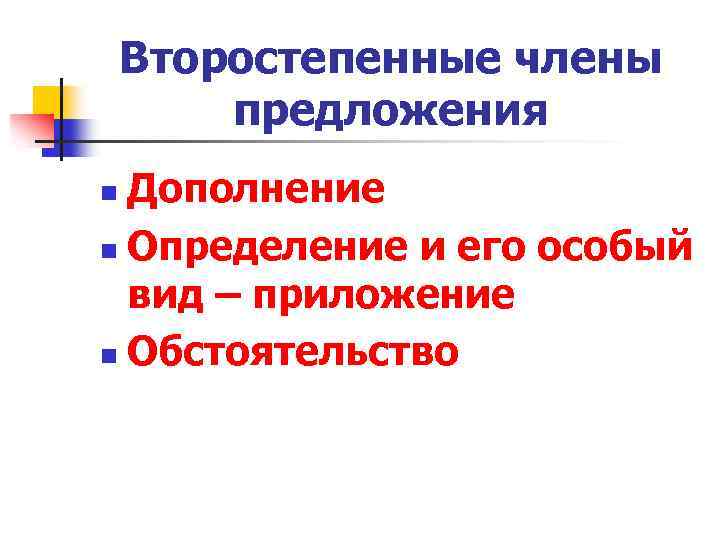 Второстепенные члены предложения

- Дополнение
- Определение и его особый вид – приложение
- Обстоятельство